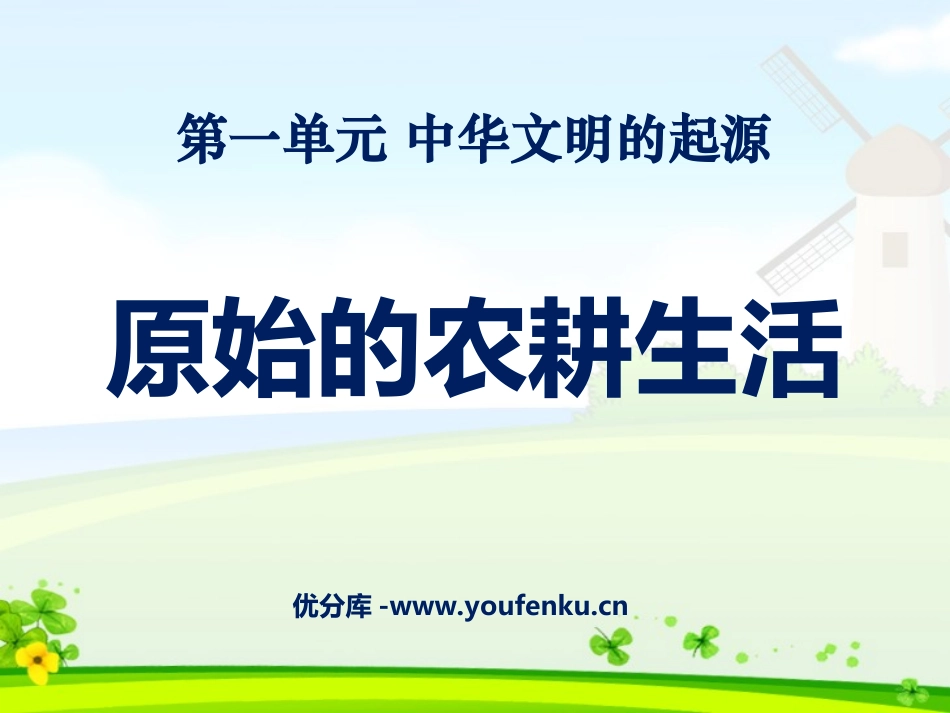 第一单元 中华文明的起源

原始的农耕生活

优分库 -www.youfenku.cn